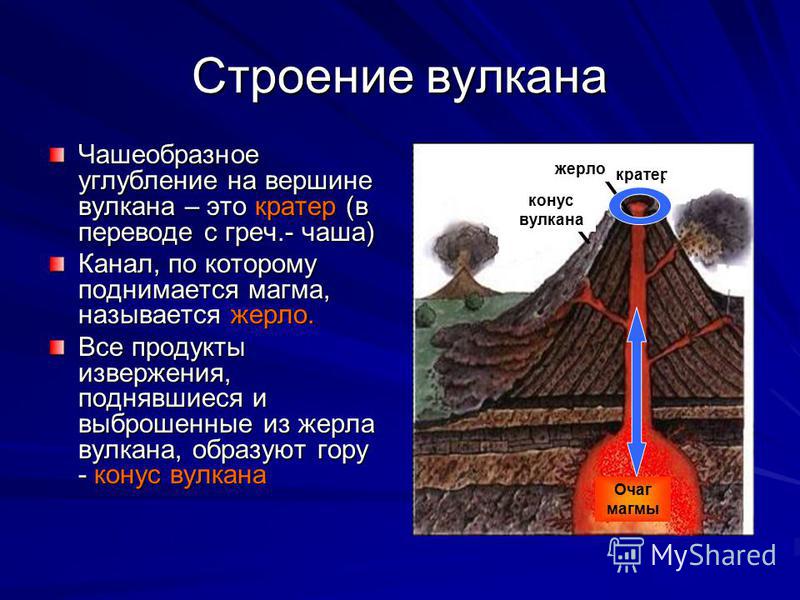 Строение вулкана

Чашеобразное углубление на вершине вулкана – это кратер (в переводе с греч.- чаша)

Канал, по которому поднимается магма, называется жерло.

Все продукты извержения, поднявшиеся и выброшенные из жерла вулкана, образуют гору - конус вулкана

жерло

кратер

конус вулкана

Очаг магмы

MyShared